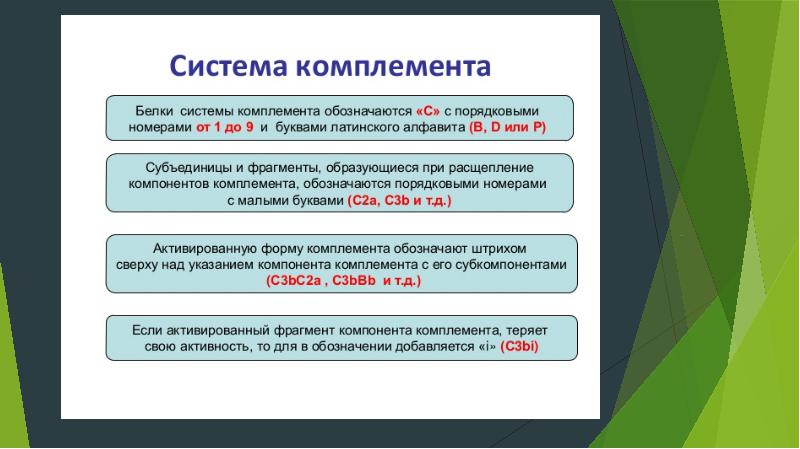 Система комплемента

Белки системы комплемента обозначаются «С» с порядковыми номерами от 1 до 9 и буквами латинского алфавита (B, D или P)

Субъединицы и фрагменты, образующиеся при расщепление компонентов комплемента, обозначаются порядковыми номерами с малыми буквами (C2a, C3b и т.д.)

Активированную форму комплемента обозначают штрихом сверху над указанием компонента комплемента с его субкомпонентами (C3bC2a , C3bBb и т.д.)

Если активированный фрагмент компонента комплемента, теряет свою активность, то для в обозначении добавляется «i» (C3bi)